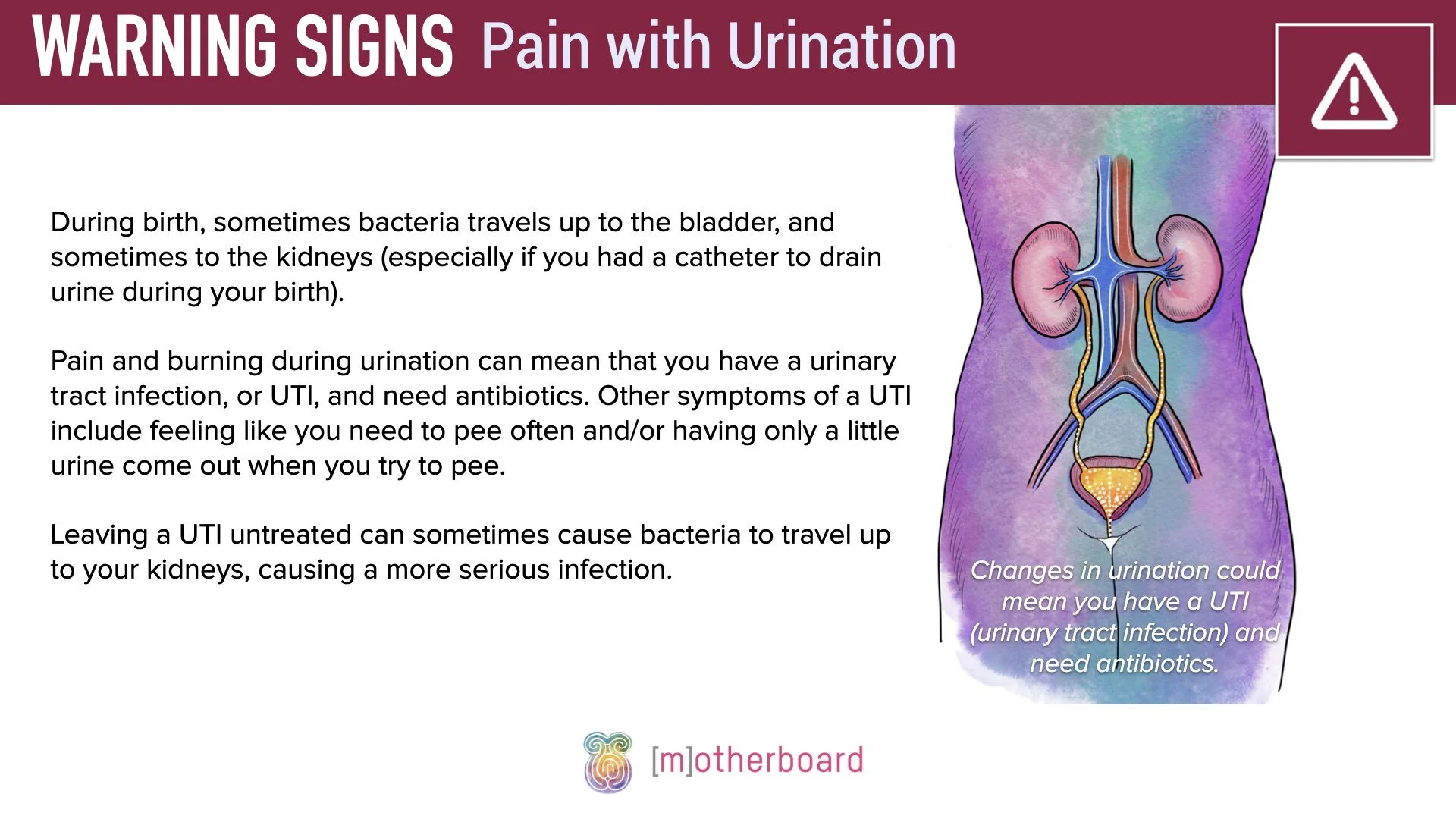 WARNING SIGNS Pain with Urination

During birth, sometimes bacteria travels up to the bladder, and sometimes to the kidneys (especially if you had a catheter to drain urine during your birth).

Pain and burning during urination can mean that you have a urinary tract infection, or UTI, and need antibiotics. Other symptoms of a UTI include feeling like you need to pee often and/or having only a little urine come out when you try to pee.

Leaving a UTI untreated can sometimes cause bacteria to travel up to your kidneys, causing a more serious infection.

Changes in urination could mean you have a UTI (urinary tract infection) and need antibiotics.

[m]otherboard